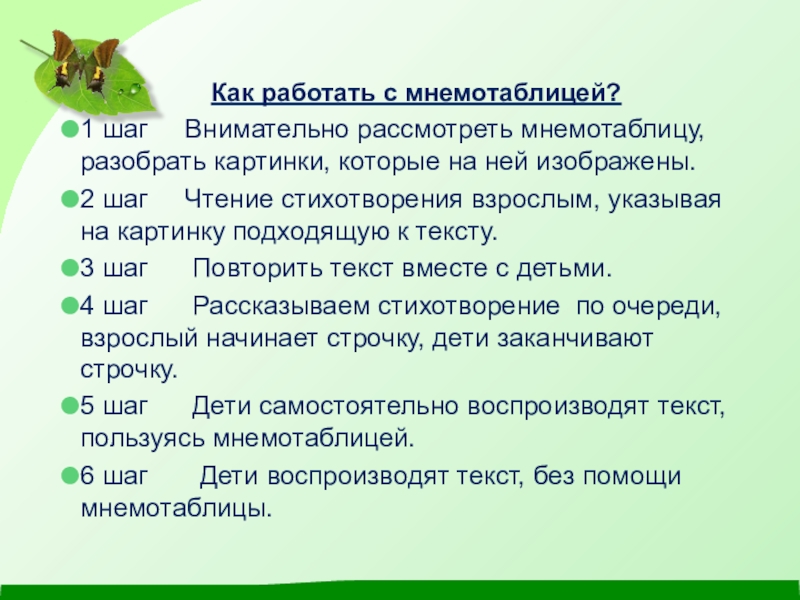 Как работать с мнемотаблицей?

1 шаг Внимательно рассмотреть мнемотаблицу, разобрать картинки, которые на ней изображены.

2 шаг Чтение стихотворения взрослым, указывая на картинку подходящую к тексту.

3 шаг Повторить текст вместе с детьми.

4 шаг Рассказываем стихотворение по очереди, взрослый начинает строчку, дети заканчивают строчку.

5 шаг Дети самостоятельно воспроизводят текст, пользуясь мнемотаблицей.

6 шаг Дети воспроизводят текст, без помощи мнемотаблицы.